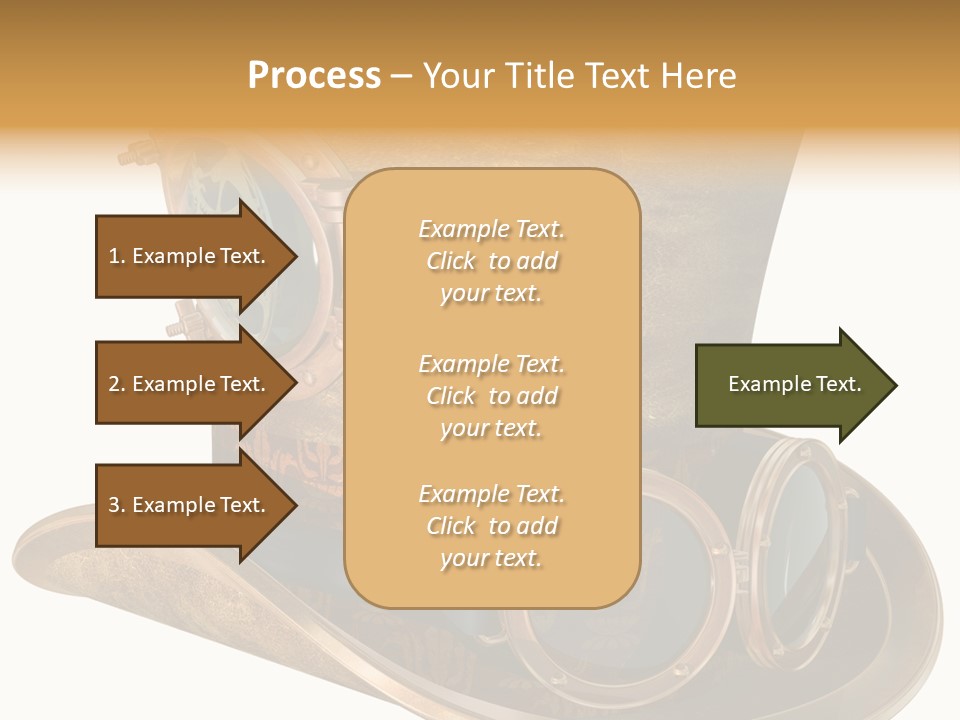 Process – Your Title Text Here

1. Example Text.

2. Example Text.

3. Example Text.

Example Text. Click to add your text.

Example Text. Click to add your text.

Example Text. Click to add your text.

Example Text.